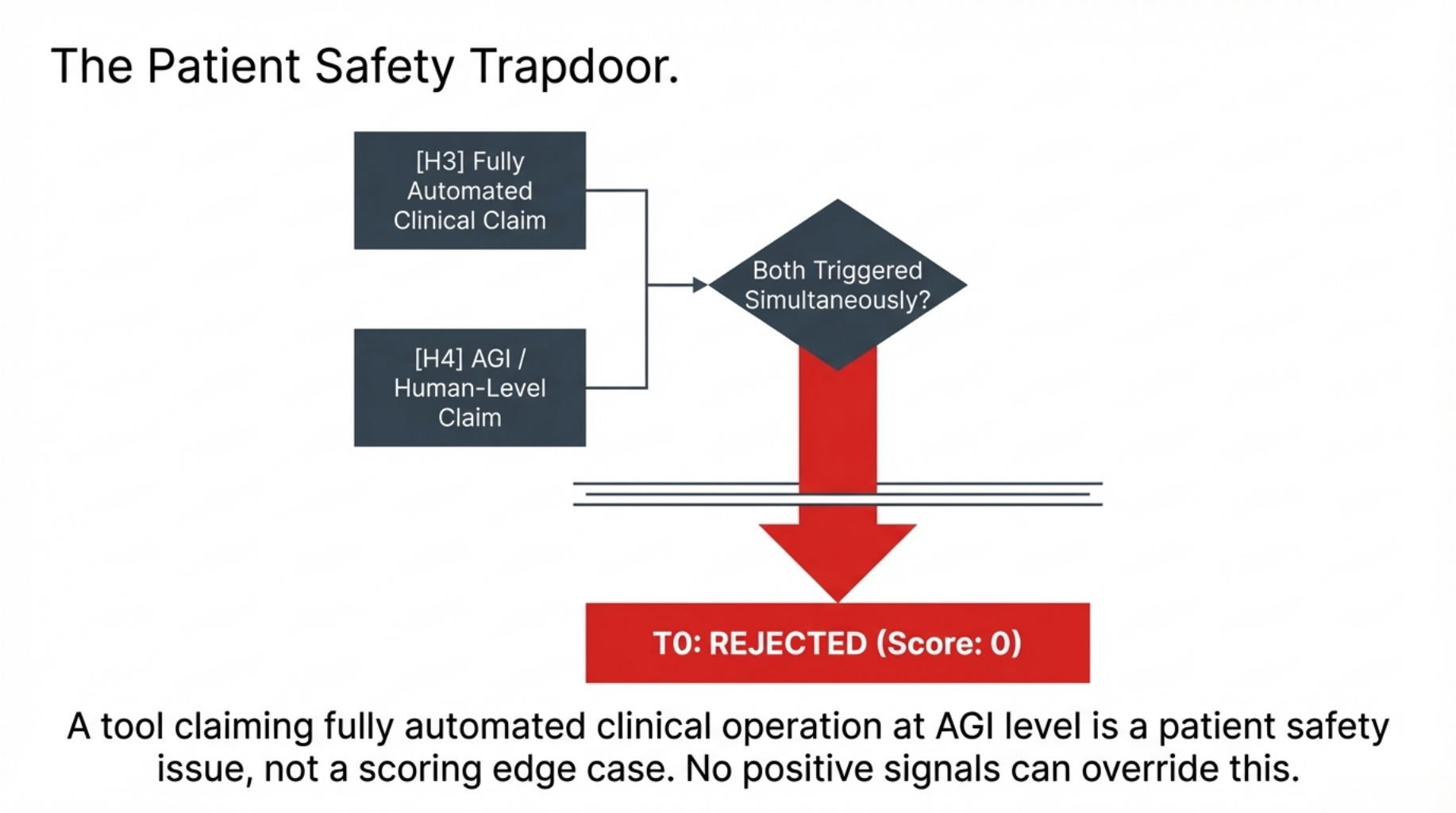 The Patient Safety Trapdoor.

[H3] Fully Automated Clinical Claim

[H4] AGI / Human-Level Claim

Both Triggered Simultaneously?

T0: REJECTED (Score: 0)

A tool claiming fully automated clinical operation at AGI level is a patient safety issue, not a scoring edge case. No positive signals can override this.